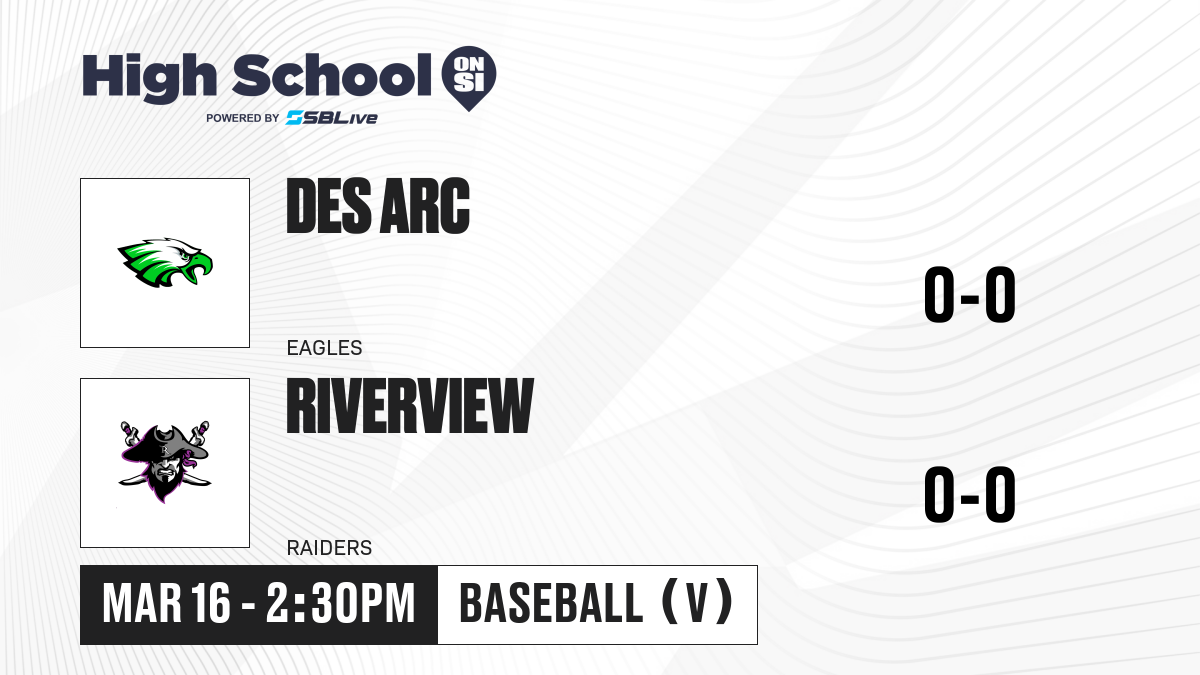 High School ON SI
POWERED BY SBLive

DES ARC
EAGLES
0-0

RIVERVIEW
RAIDERS
0-0

MAR 16 - 2:30PM
BASEBALL (V)